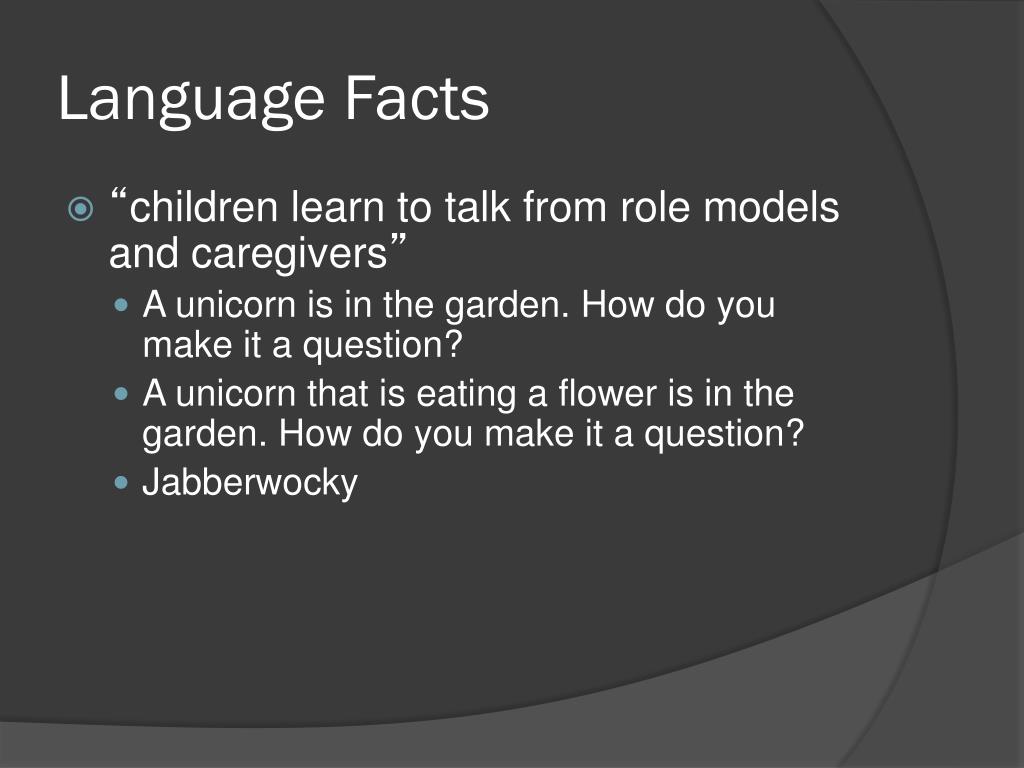 Language Facts

“children learn to talk from role models and caregivers”

A unicorn is in the garden. How do you make it a question?

A unicorn that is eating a flower is in the garden. How do you make it a question?

Jabberwocky